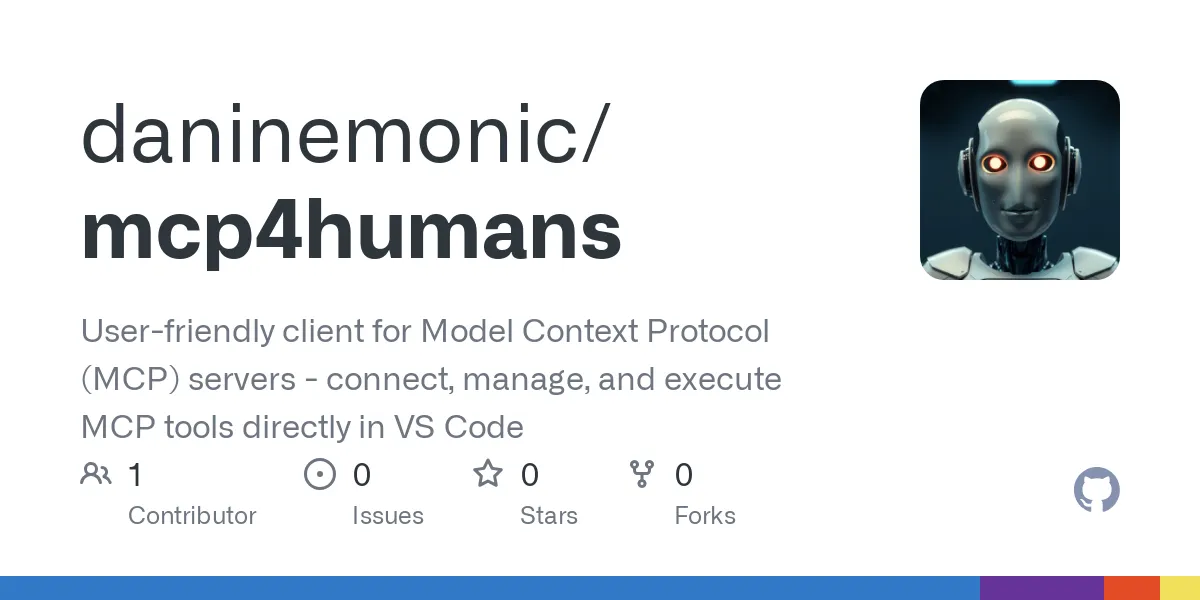 daninemonic/
mcp4humans

User-friendly client for Model Context Protocol (MCP) servers - connect, manage, and execute MCP tools directly in VS Code

1 Contributor

0 Issues

0 Stars

0 Forks